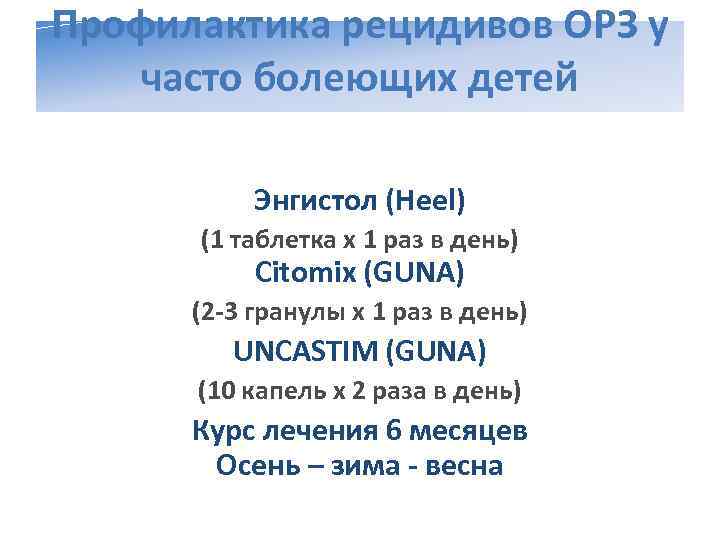 Профилактика рецидивов ОРЗ у часто болеющих детей

Энгистол (Heel)
(1 таблетка х 1 раз в день)
Citomix (GUNA)
(2-3 гранулы х 1 раз в день)
UNCASTIM (GUNA)
(10 капель х 2 раза в день)
Курс лечения 6 месяцев
Осень – зима - весна